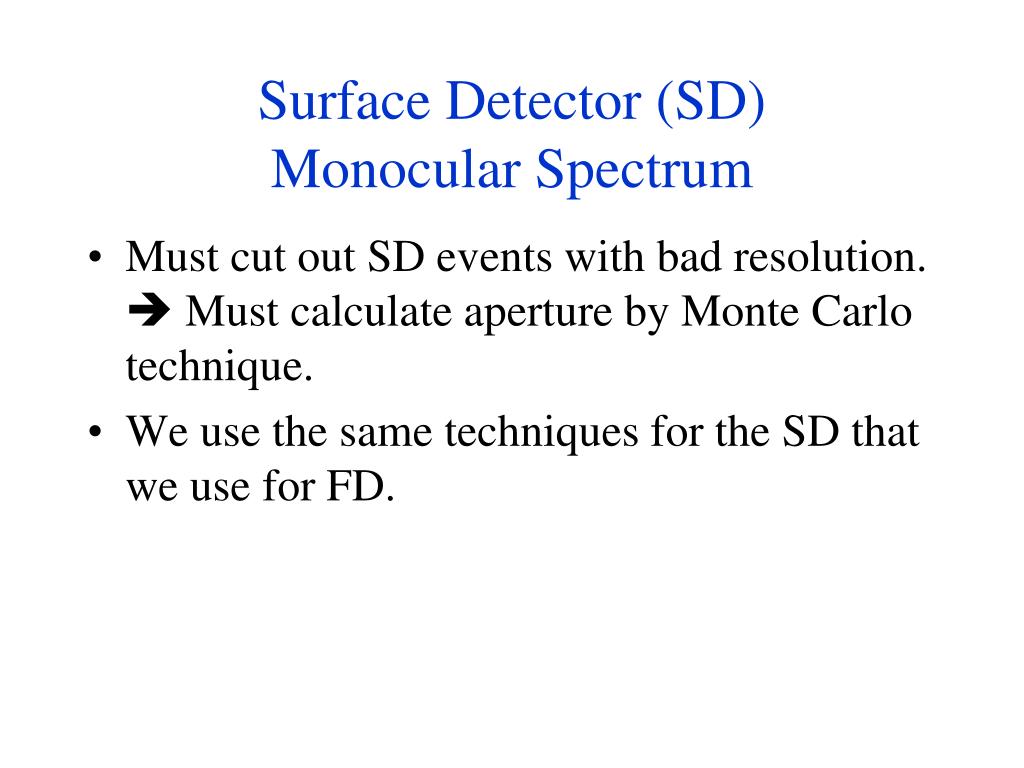 Surface Detector (SD)
Monocular Spectrum

• Must cut out SD events with bad resolution. ➔ Must calculate aperture by Monte Carlo technique.
• We use the same techniques for the SD that we use for FD.